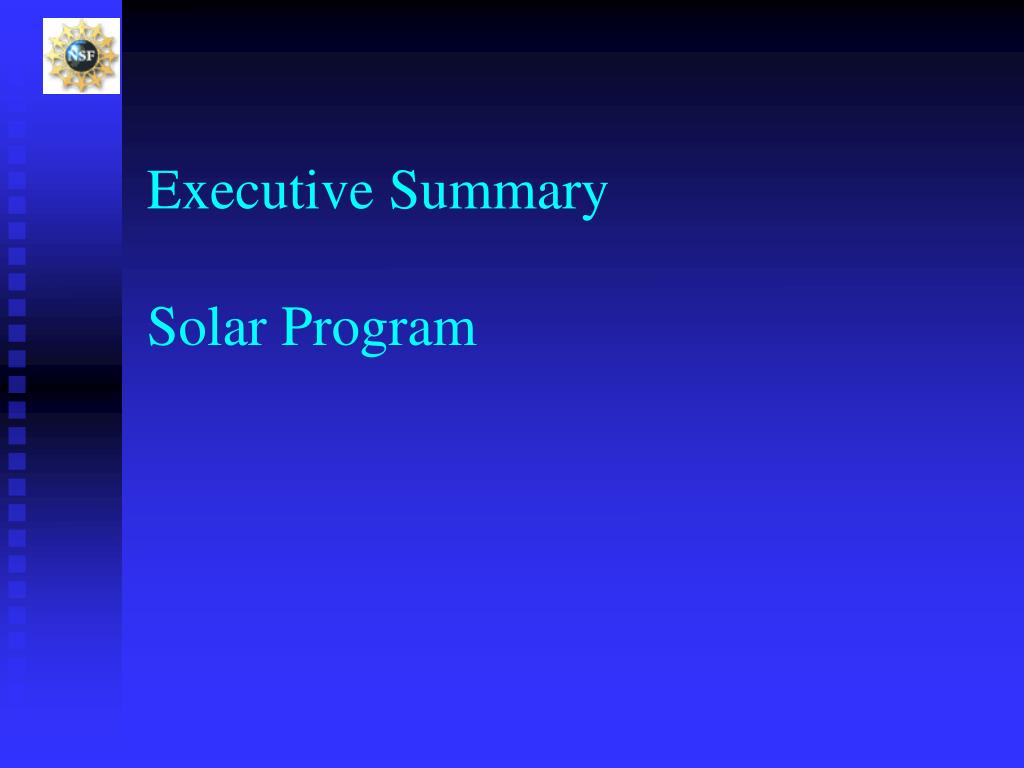 NSF

Executive Summary

Solar Program